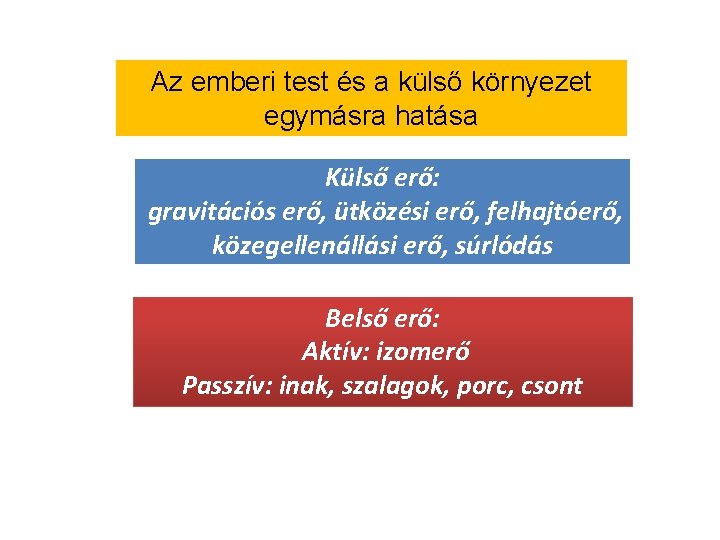 Az emberi test és a külső környezet egymásra hatása

Külső erő:
gravitációs erő, ütközési erő, felhajtóerő, közegellenállási erő, súrlódás

Belső erő:
Aktív: izomerő
Passzív: inak, szalagok, porc, csont